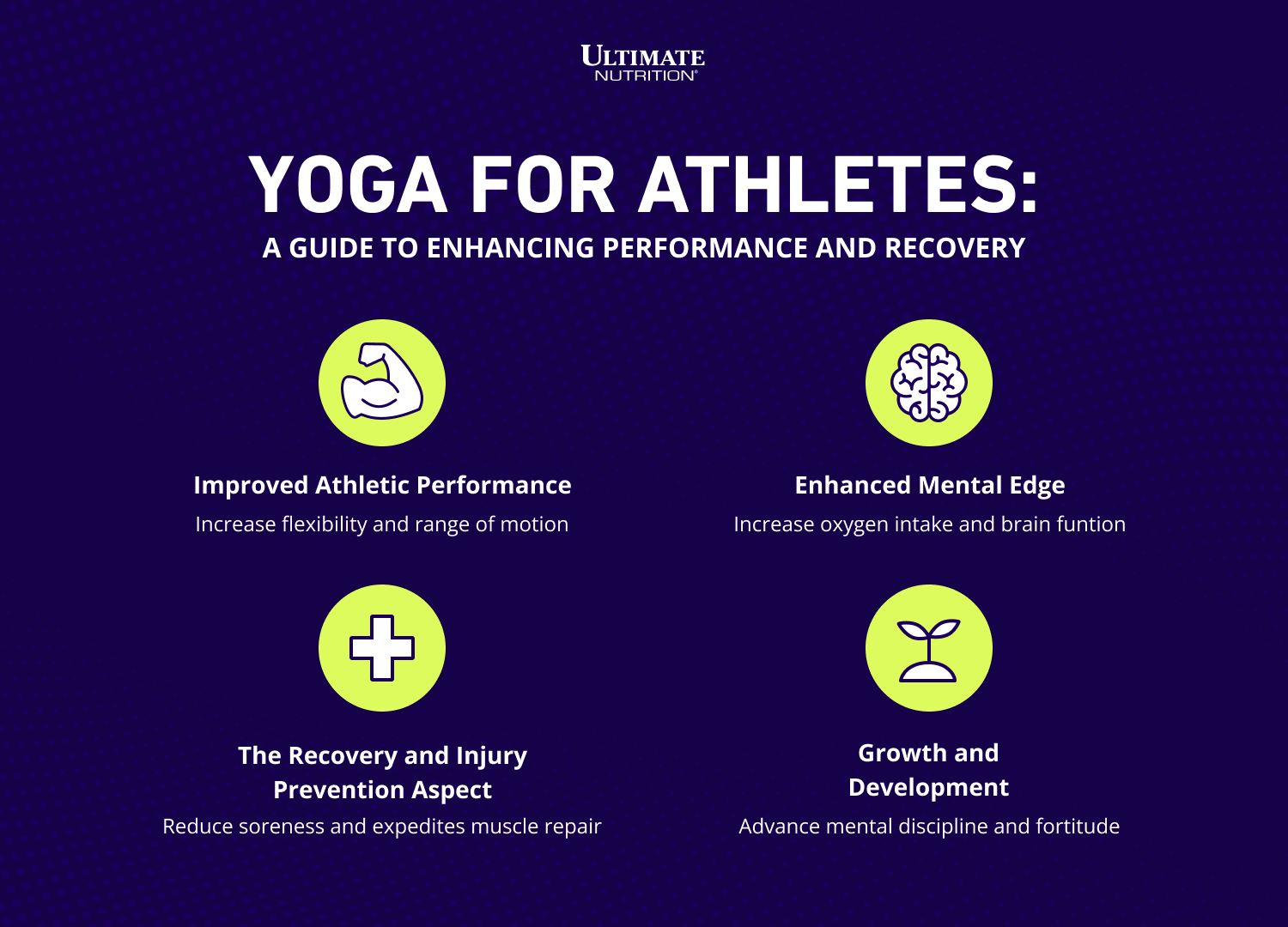 ULTIMATE
NUTRITION®

YOGA FOR ATHLETES:
A GUIDE TO ENHANCING PERFORMANCE AND RECOVERY

Improved Athletic Performance
Increase flexibility and range of motion

Enhanced Mental Edge
Increase oxygen intake and brain funtion

The Recovery and Injury Prevention Aspect
Reduce soreness and expedites muscle repair

Growth and Development
Advance mental discipline and fortitude